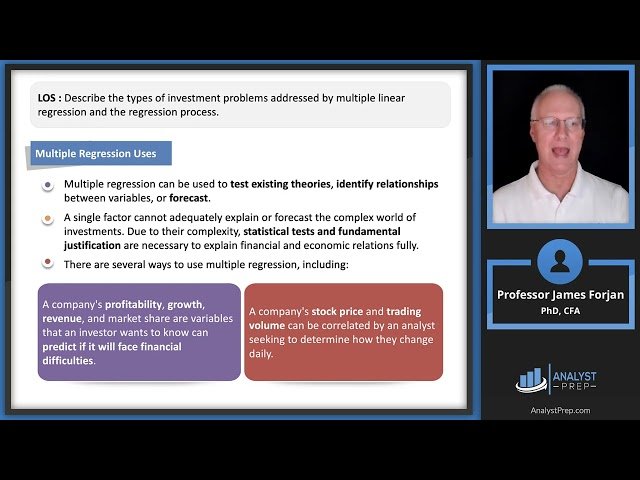 LOS : Describe the types of investment problems addressed by multiple linear regression and the regression process.

Multiple Regression Uses

Multiple regression can be used to test existing theories, identify relationships between variables, or forecast.

A single factor cannot adequately explain or forecast the complex world of investments. Due to their complexity, statistical tests and fundamental justification are necessary to explain financial and economic relations fully.

There are several ways to use multiple regression, including:

A company's profitability, growth, revenue, and market share are variables that an investor wants to know can predict if it will face financial difficulties.

A company's stock price and trading volume can be correlated by an analyst seeking to determine how they change daily.

Professor James Forjan
PhD, CFA

ANALYST PREP

AnalystPrep.com